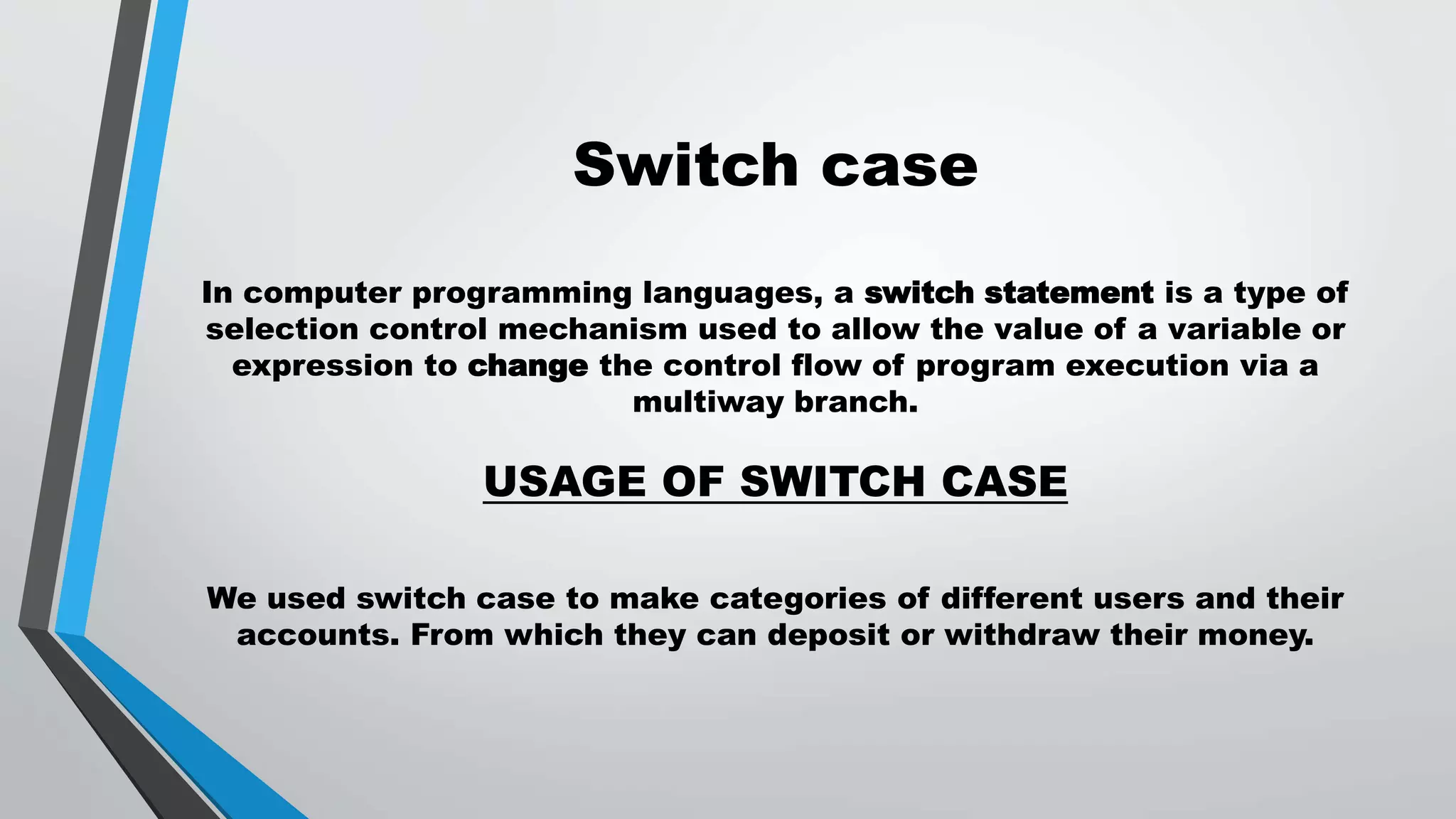 Switch case

In computer programming languages, a switch statement is a type of selection control mechanism used to allow the value of a variable or expression to change the control flow of program execution via a multiway branch.

USAGE OF SWITCH CASE

We used switch case to make categories of different users and their accounts. From which they can deposit or withdraw their money.